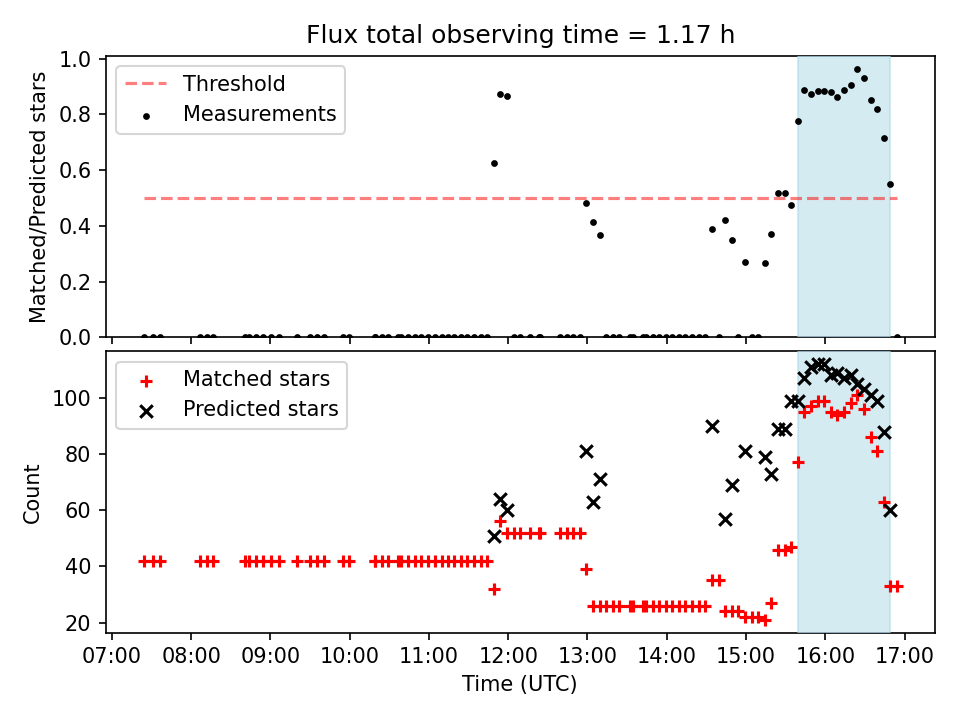 Flux total observing time = 1.17 h

Threshold
Measurements

Matched/Predicted stars

1.0
0.8
0.6
0.4
0.2
0.0

Matched stars
Predicted stars

Count

100
80
60
40
20

07:00 08:00 09:00 10:00 11:00 12:00 13:00 14:00 15:00 16:00 17:00

Time (UTC)